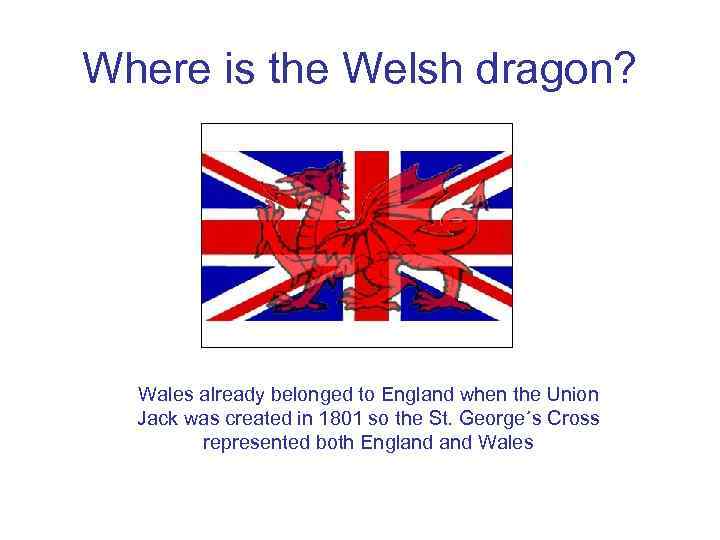 Where is the Welsh dragon?

Wales already belonged to England when the Union Jack was created in 1801 so the St. George´s Cross represented both England and Wales